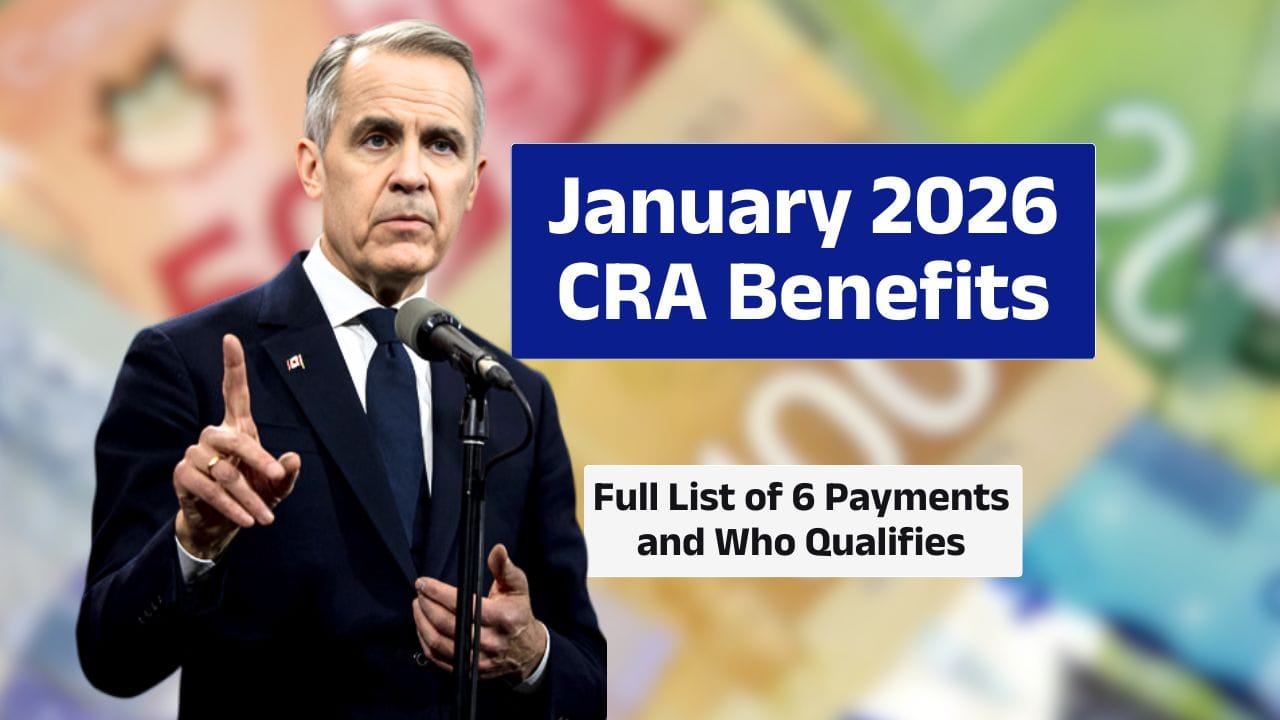 January 2026
CRA Benefits

Full List of 6 Payments
and Who Qualifies